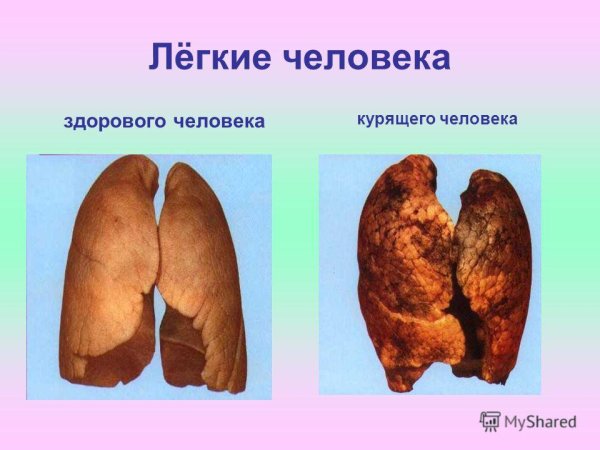 Лёгкие человека

здорового человека

курящего человека

MyShared